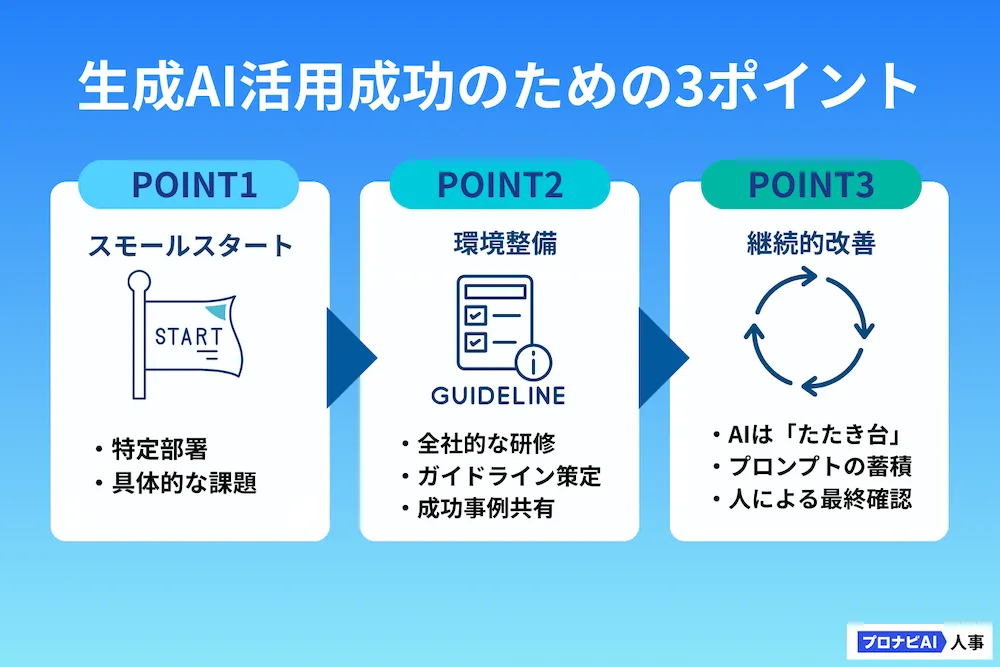 生成AI活用成功のための3ポイント

POINT1
スモールスタート
START
・特定部署
・具体的な課題

POINT2
環境整備
GUIDELINE
・全社的な研修
・ガイドライン策定
・成功事例共有

POINT3
継続的改善
・AIは「たたき台」
・プロンプトの蓄積
・人による最終確認

プロナビAI 人事